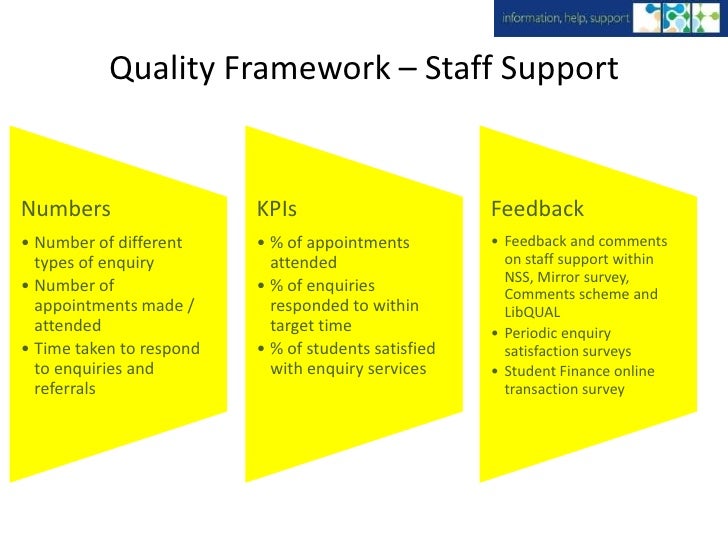 information, help, support

Quality Framework – Staff Support

Numbers
• Number of different types of enquiry
• Number of appointments made / attended
• Time taken to respond to enquiries and referrals

KPIs
• % of appointments attended
• % of enquiries responded to within target time
• % of students satisfied with enquiry services

Feedback
• Feedback and comments on staff support within NSS, Mirror survey, Comments scheme and LibQUAL
• Periodic enquiry satisfaction surveys
• Student Finance online transaction survey